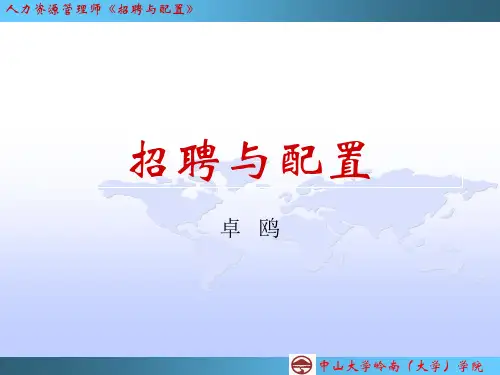 人力资源管理师《招聘与配置》

招聘与配置

卓 鸥

中山大学岭南（大学）学院